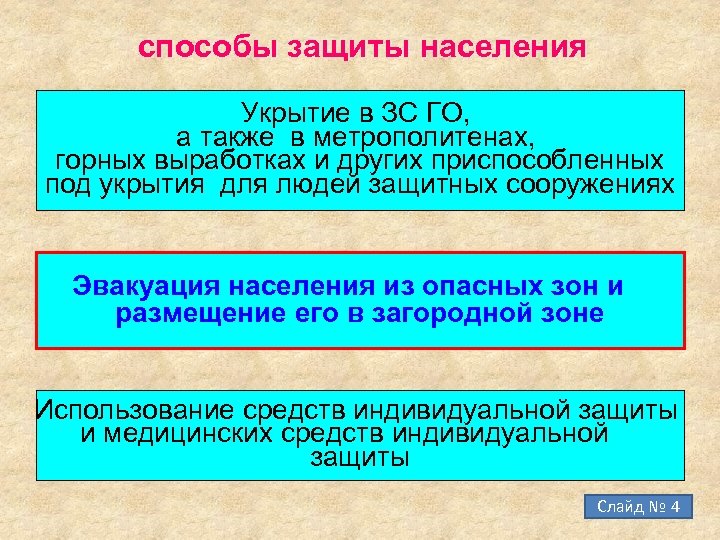 способы защиты населения

Укрытие в ЗС ГО, а также в метрополитенах, горных выработках и других приспособленных под укрытия для людей защитных сооружениях

Эвакуация населения из опасных зон и размещение его в загородной зоне

Использование средств индивидуальной защиты и медицинских средств индивидуальной защиты

Слайд № 4